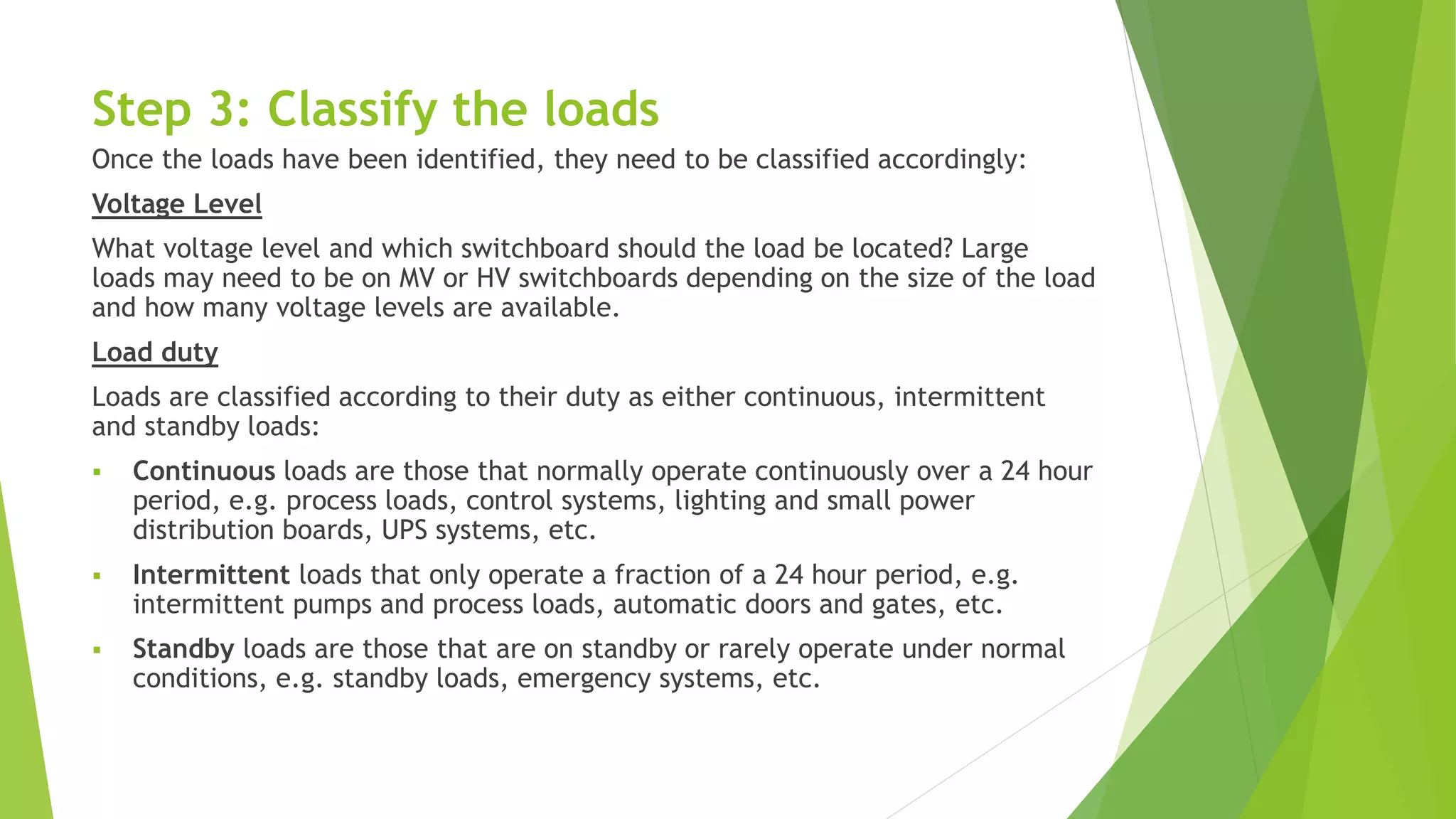 Step 3: Classify the loads

Once the loads have been identified, they need to be classified accordingly:

Voltage Level

What voltage level and which switchboard should the load be located? Large loads may need to be on MV or HV switchboards depending on the size of the load and how many voltage levels are available.

Load duty

Loads are classified according to their duty as either continuous, intermittent and standby loads:

▪ Continuous loads are those that normally operate continuously over a 24 hour period, e.g. process loads, control systems, lighting and small power distribution boards, UPS systems, etc.

▪ Intermittent loads that only operate a fraction of a 24 hour period, e.g. intermittent pumps and process loads, automatic doors and gates, etc.

▪ Standby loads are those that are on standby or rarely operate under normal conditions, e.g. standby loads, emergency systems, etc.